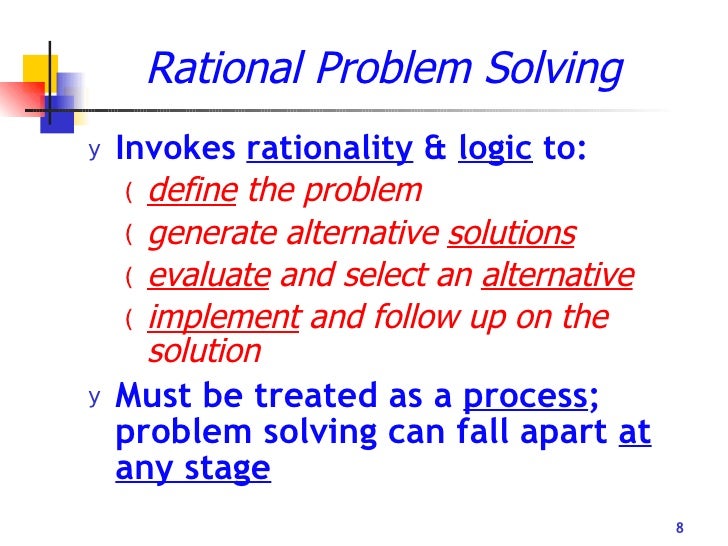 Rational Problem Solving

y Invokes rationality & logic to:
( define the problem
( generate alternative solutions
( evaluate and select an alternative
( implement and follow up on the solution

y Must be treated as a process; problem solving can fall apart at any stage

8